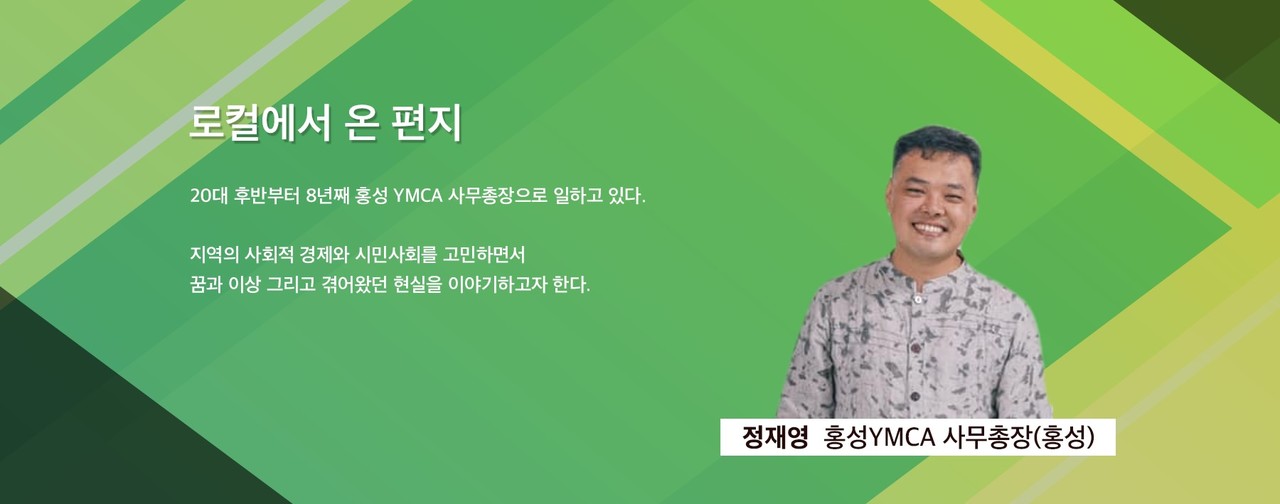 로컬에서 온 편지

20대 후반부터 8년째 홍성 YMCA 사무총장으로 일하고 있다.

지역의 사회적 경제와 시민사회를 고민하면서
꿈과 이상 그리고 겪어왔던 현실을 이야기하고자 한다.

정재영 홍성YMCA 사무총장(홍성)